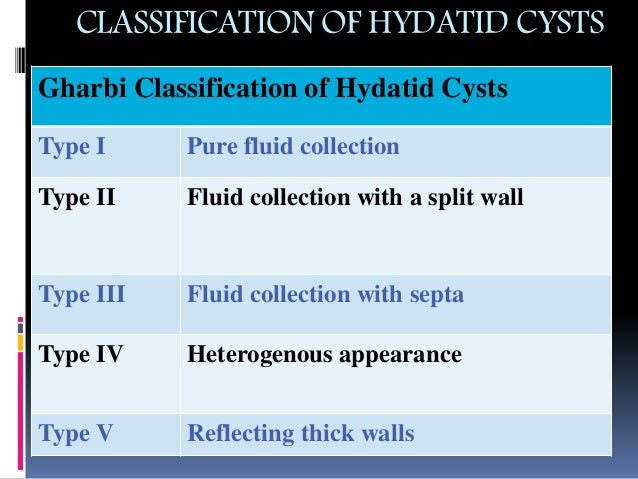 CLASSIFICATION OF HYDATID CYSTS

| Gharbi Classification of Hydatid Cysts | |
|---|---|
| Type I | Pure fluid collection |
| Type II | Fluid collection with a split wall |
| Type III | Fluid collection with septa |
| Type IV | Heterogenous appearance |
| Type V | Reflecting thick walls |